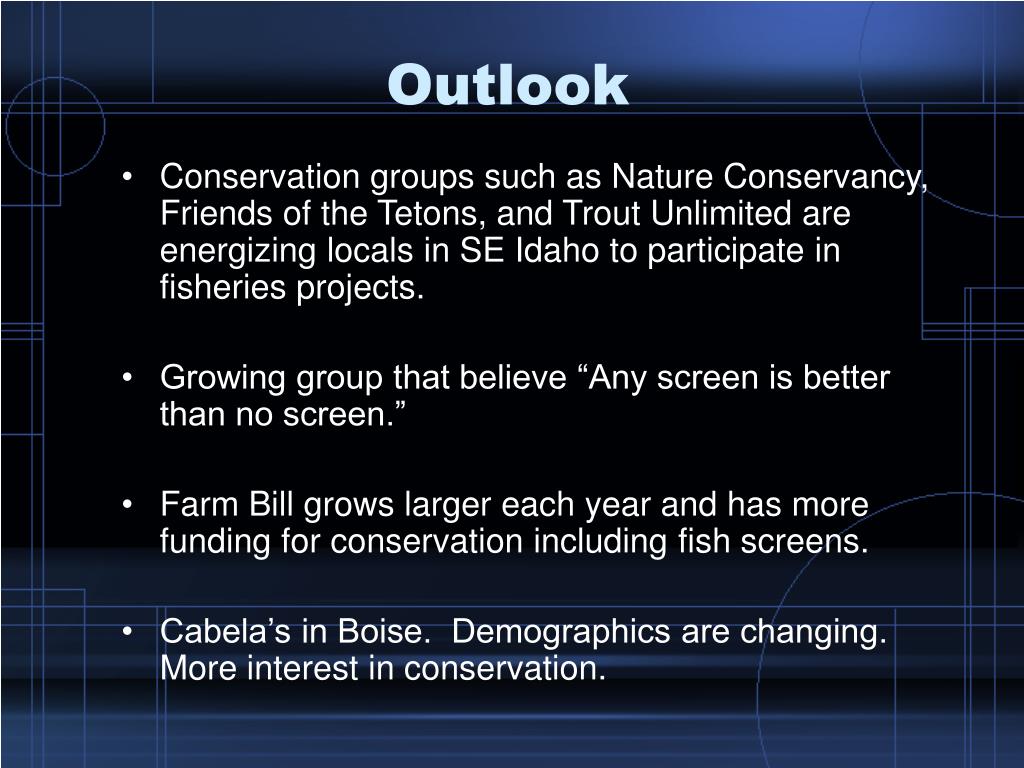 Outlook

• Conservation groups such as Nature Conservancy, Friends of the Tetons, and Trout Unlimited are energizing locals in SE Idaho to participate in fisheries projects.

• Growing group that believe “Any screen is better than no screen.”

• Farm Bill grows larger each year and has more funding for conservation including fish screens.

• Cabela’s in Boise. Demographics are changing. More interest in conservation.